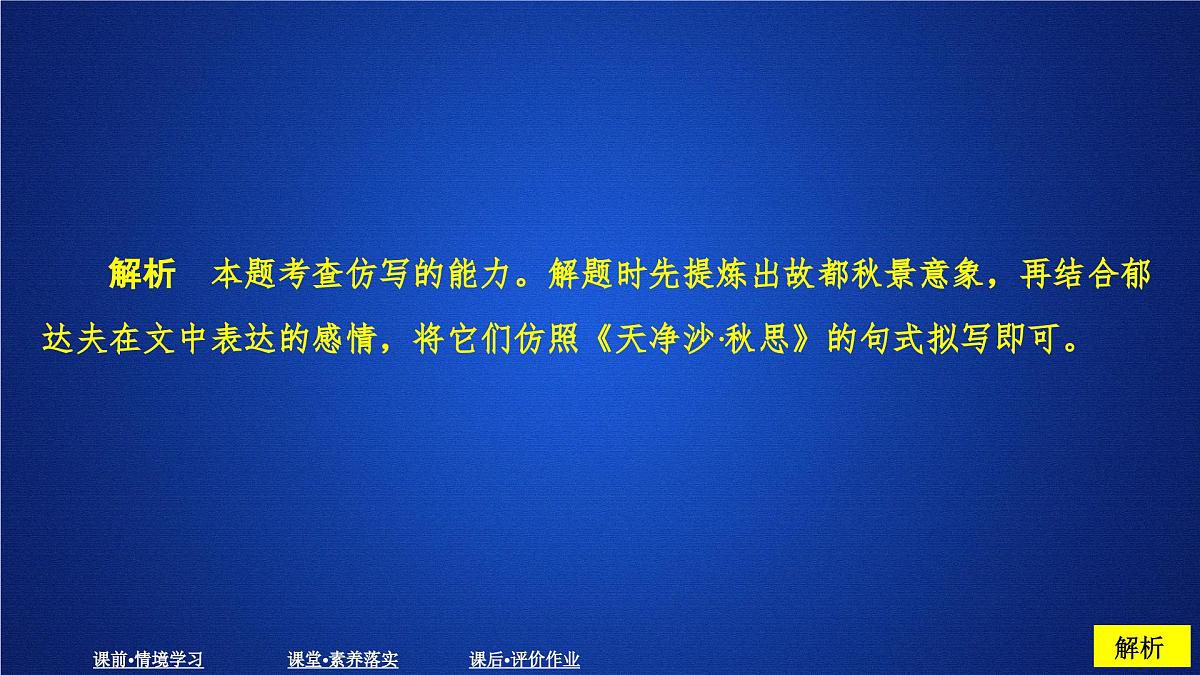 解析　本题考查仿写的能力。解题时先提炼出故都秋景意象，再结合郁达夫在文中表达的感情，将它们仿照《天净沙·秋思》的句式拟写即可。

课前•情境学习　课堂•素养落实　课后•评价作业

解析